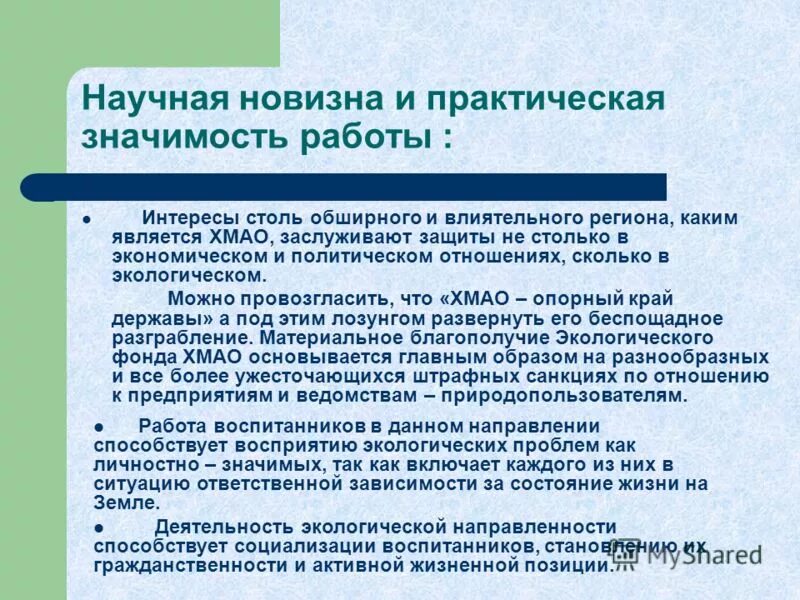 Научная новизна и практическая значимость работы :

● Интересы столь обширного и влиятельного региона, каким является ХМАО, заслуживают защиты не столько в экономическом и политическом отношениях, сколько в экологическом.

Можно провозгласить, что «ХМАО – опорный край державы» а под этим лозунгом развернуть его беспощадное разграбление. Материальное благополучие Экологического фонда ХМАО основывается главным образом на разнообразных и все более ужесточающихся штрафных санкциях по отношению к предприятиям и ведомствам – природопользователям.

● Работа воспитанников в данном направлении способствует восприятию экологических проблем как личностно – значимых, так как включает каждого из них в ситуацию ответственной зависимости за состояние жизни на Земле.

● Деятельность экологической направленности способствует социализации воспитанников, становлению их гражданственности и активной жизненной позиции.

MyShared